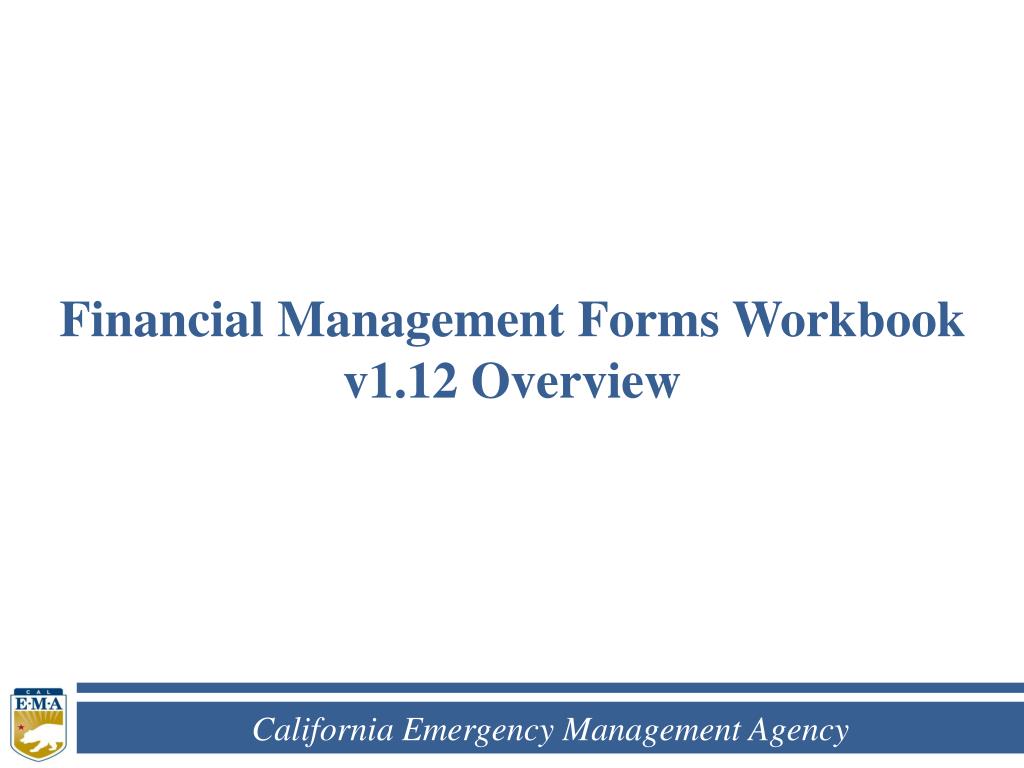 Financial Management Forms Workbook v1.12 Overview

CAL E·M·A

California Emergency Management Agency